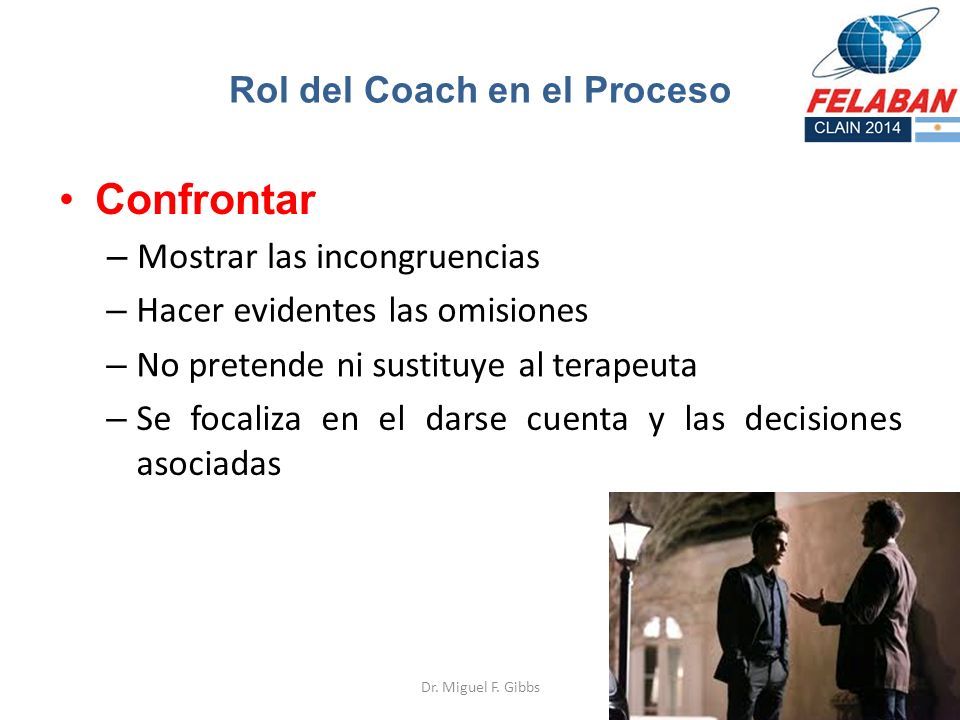 Rol del Coach en el Proceso

FELABAN
CLAIN 2014

• Confrontar
– Mostrar las incongruencias
– Hacer evidentes las omisiones
– No pretende ni sustituye al terapeuta
– Se focaliza en el darse cuenta y las decisiones asociadas

Dr. Miguel F. Gibbs